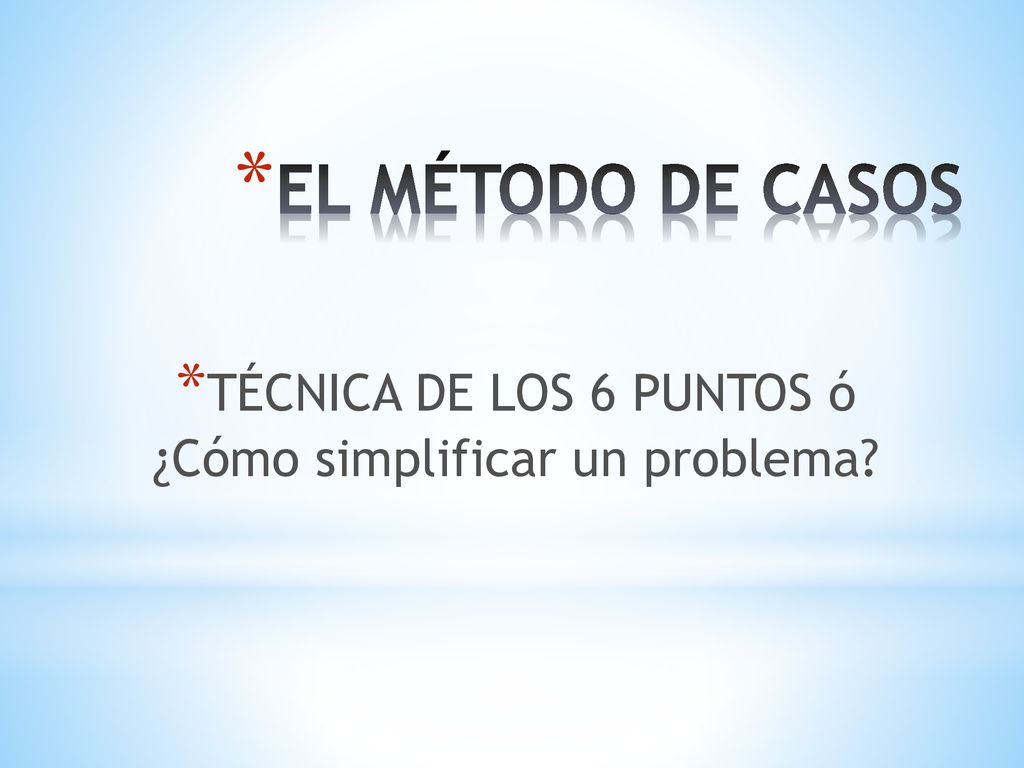 *EL MÉTODO DE CASOS

*TÉCNICA DE LOS 6 PUNTOS ó ¿Cómo simplificar un problema?